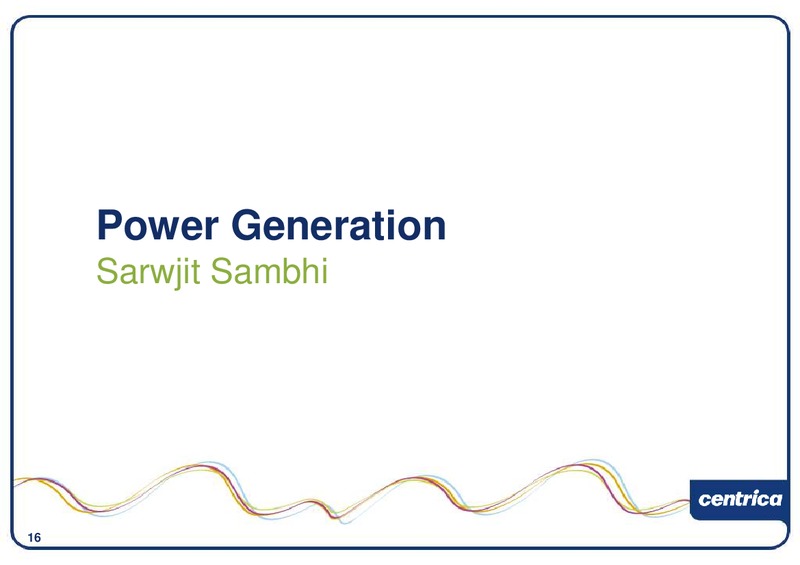 Power Generation
Sarwjit Sambhi

centrica

16